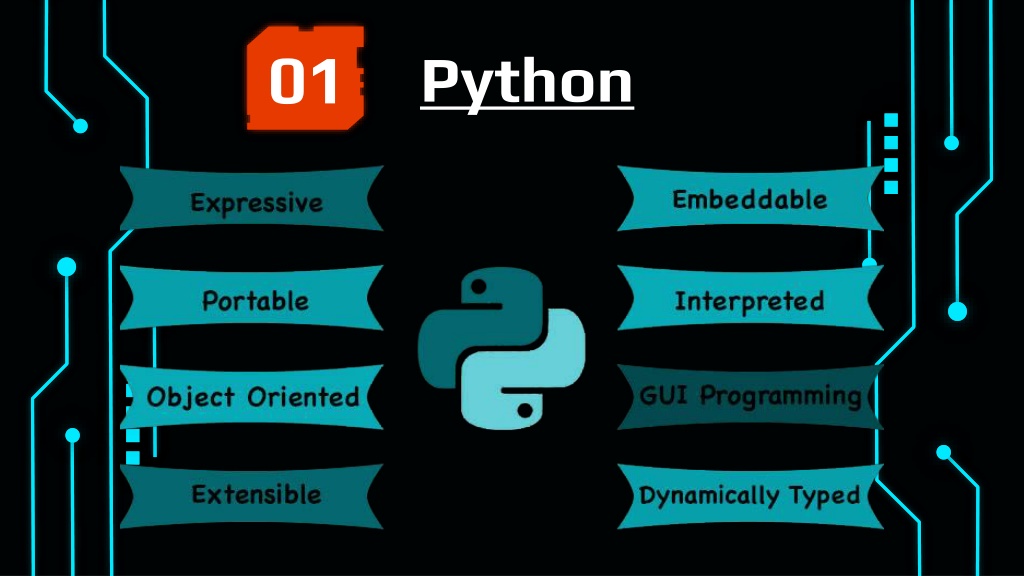 01 Python

Expressive

Portable

Object Oriented

Extensible

Embeddable

Interpreted

GUI Programming

Dynamically Typed